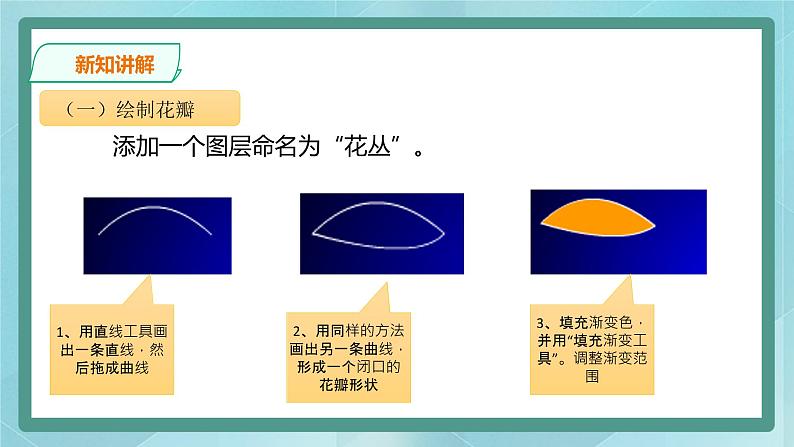 新知讲解

（一）绘制花瓣

添加一个图层命名为“花丛”。

1、用直线工具画出一条直线，然后拖成曲线

2、用同样的方法画出另一条曲线，形成一个闭口的花瓣形状

3、填充渐变色，并用“填充渐变工具”。调整渐变范围